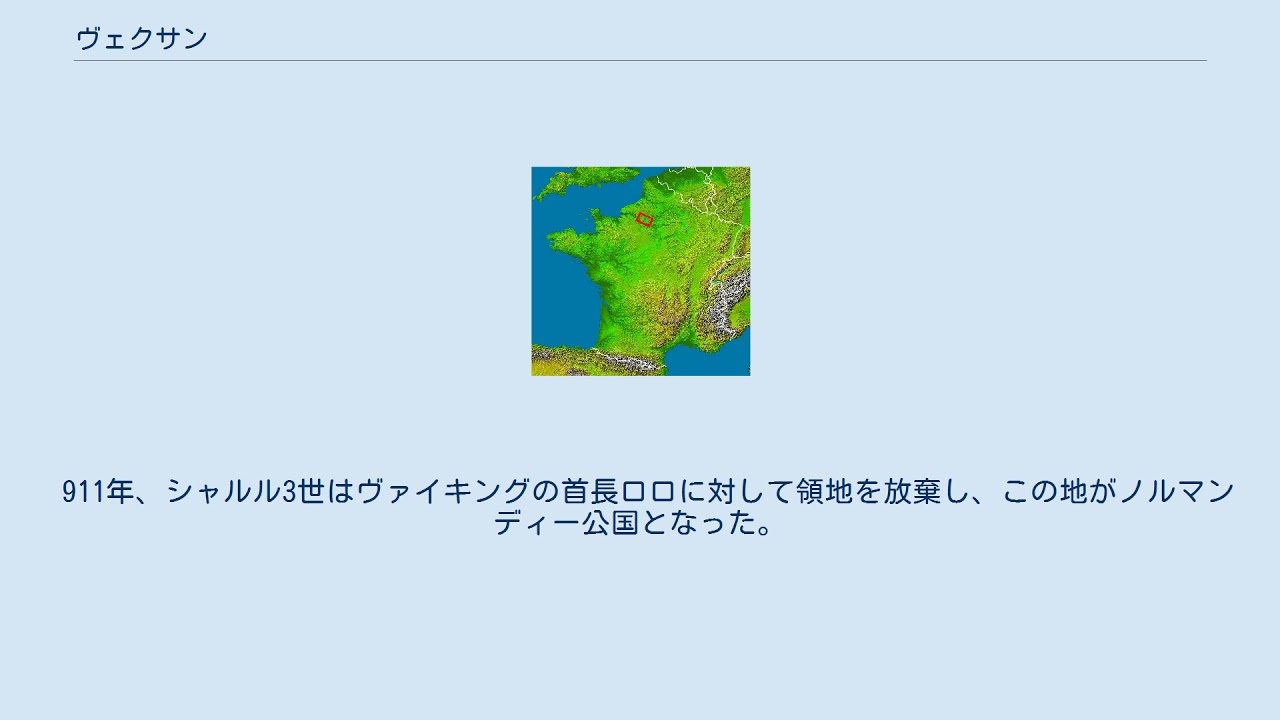 ヴェクサン

911年、シャルル3世はヴァイキングの首長ロロに対して領地を放棄し、この地がノルマンディー公国となった。